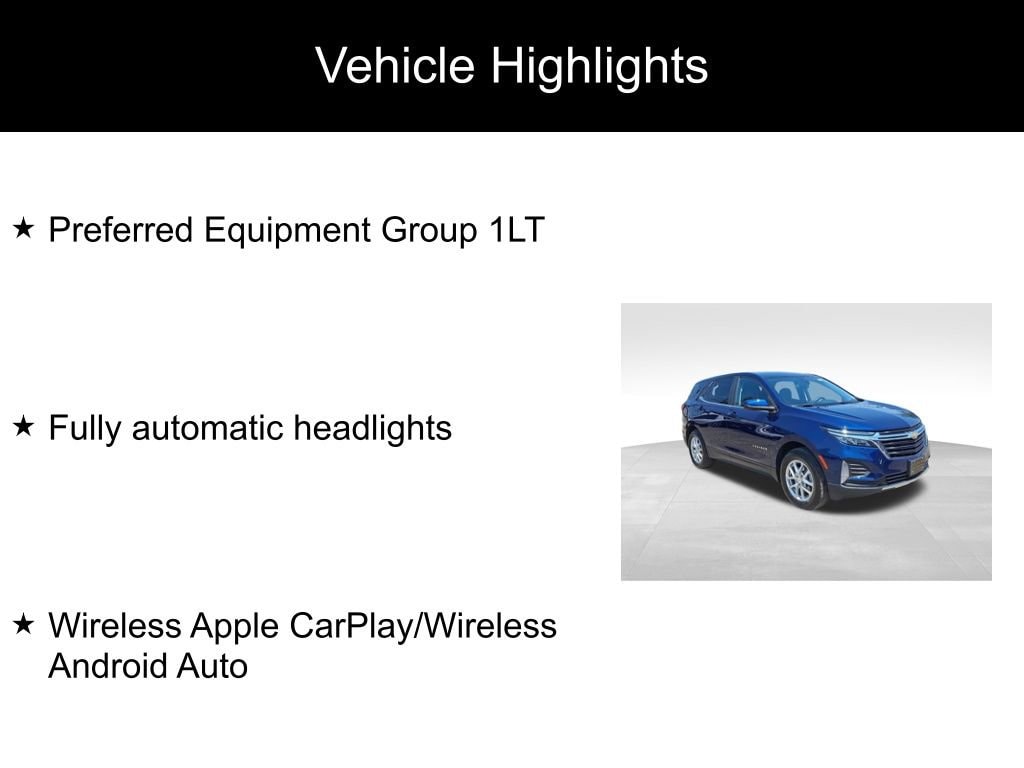 Vehicle Highlights

★ Preferred Equipment Group 1LT

★ Fully automatic headlights

★ Wireless Apple CarPlay/Wireless Android Auto